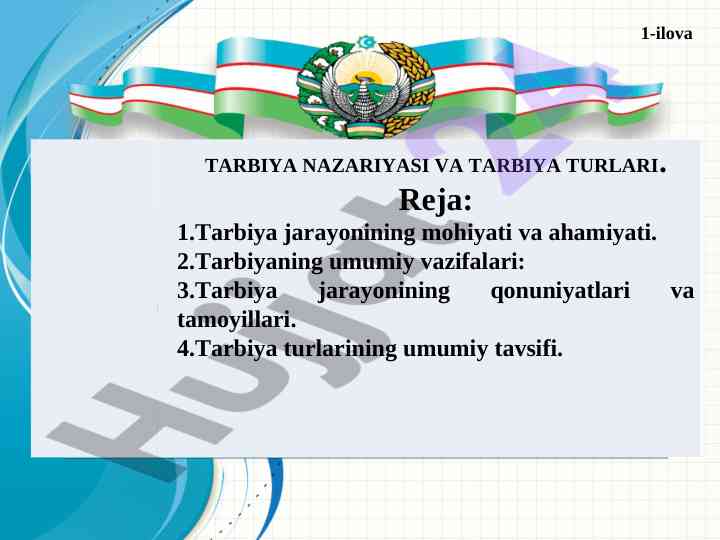 1-ilova

TARBIYA NAZARIYASI VA TARBIYA TURLARI.

Reja:

1.Tarbiya jarayonining mohiyati va ahamiyati.
2.Tarbiyaning umumiy vazifalari:
3.Tarbiya jarayonining qonuniyatlari va tamoyillari.
4.Tarbiya turlarining umumiy tavsifi.

Hujjat.uz